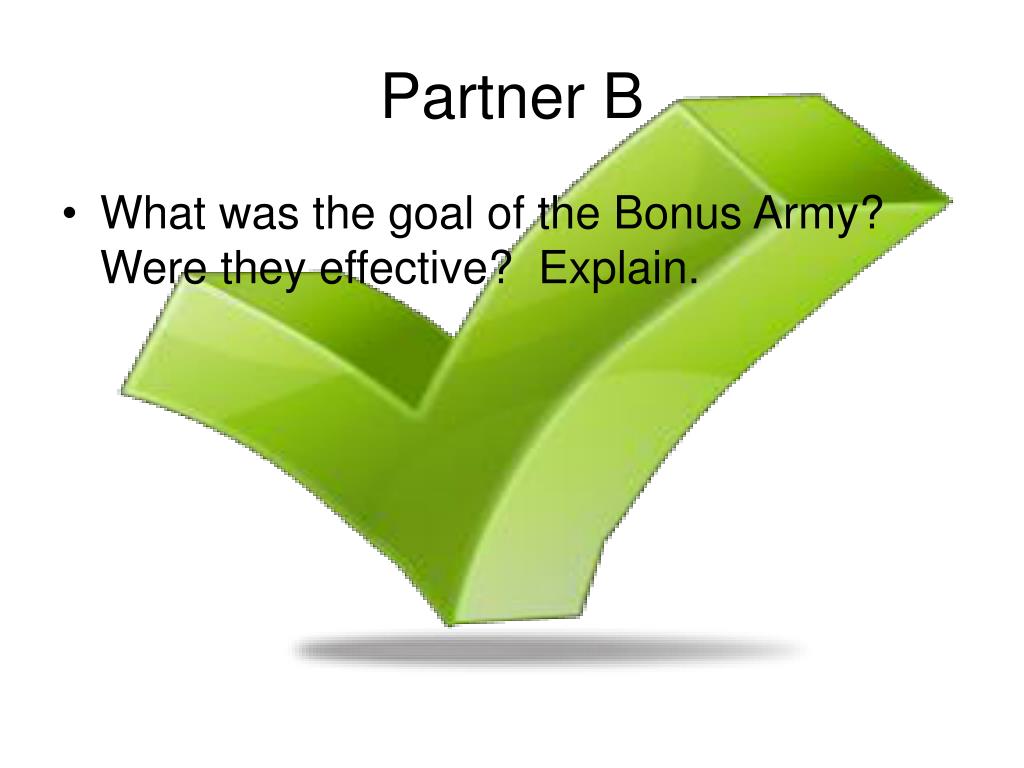 Partner B

• What was the goal of the Bonus Army? Were they effective?  Explain.